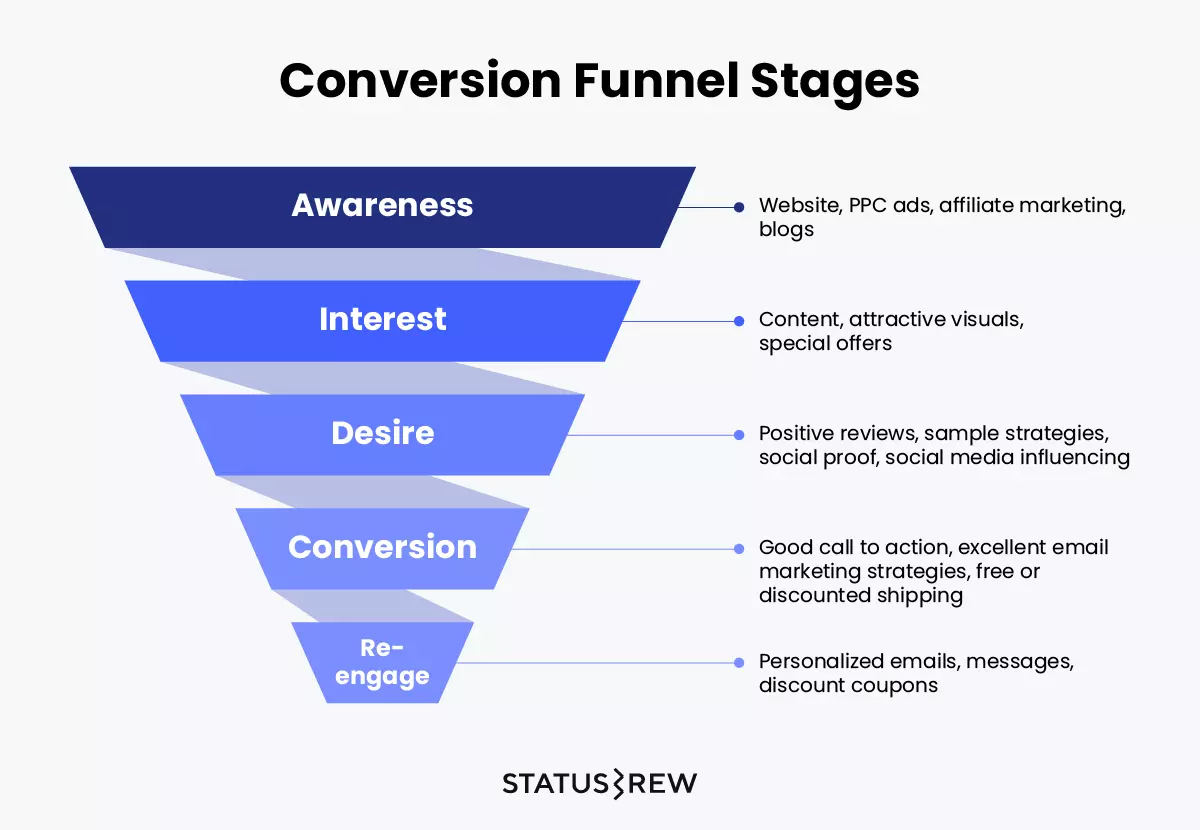 Conversion Funnel Stages

Awareness

Website, PPC ads, affiliate marketing, blogs

Interest

Content, attractive visuals, special offers

Desire

Positive reviews, sample strategies, social proof, social media influencing

Conversion

Good call to action, excellent email marketing strategies, free or discounted shipping

Re-engage

Personalized emails, messages, discount coupons

STATUSBREW